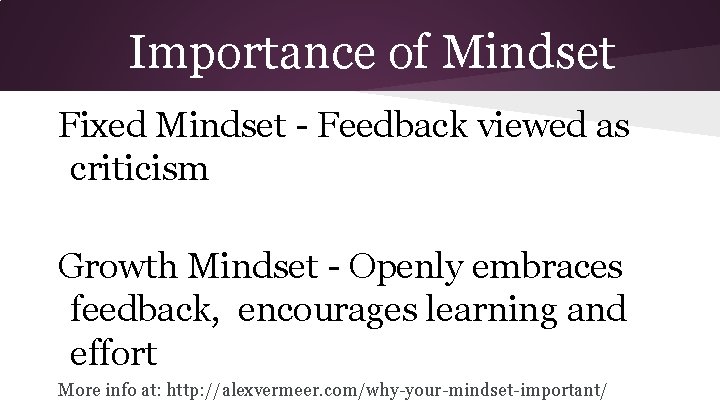 Importance of Mindset

Fixed Mindset - Feedback viewed as criticism

Growth Mindset - Openly embraces feedback,  encourages learning and effort

More info at: http://alexvermeer.com/why-your-mindset-important/